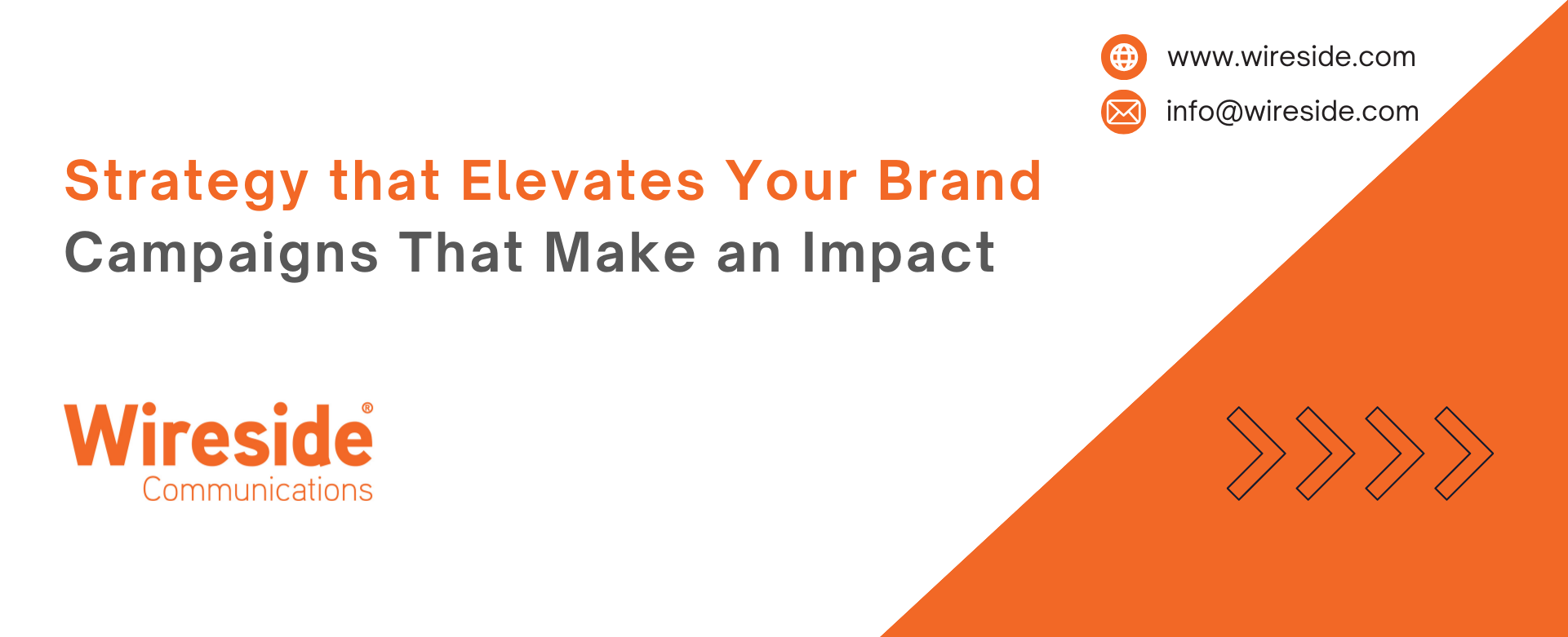 www.wireside.com

info@wireside.com

Strategy that Elevates Your Brand
Campaigns That Make an Impact

Wireside®
Communications